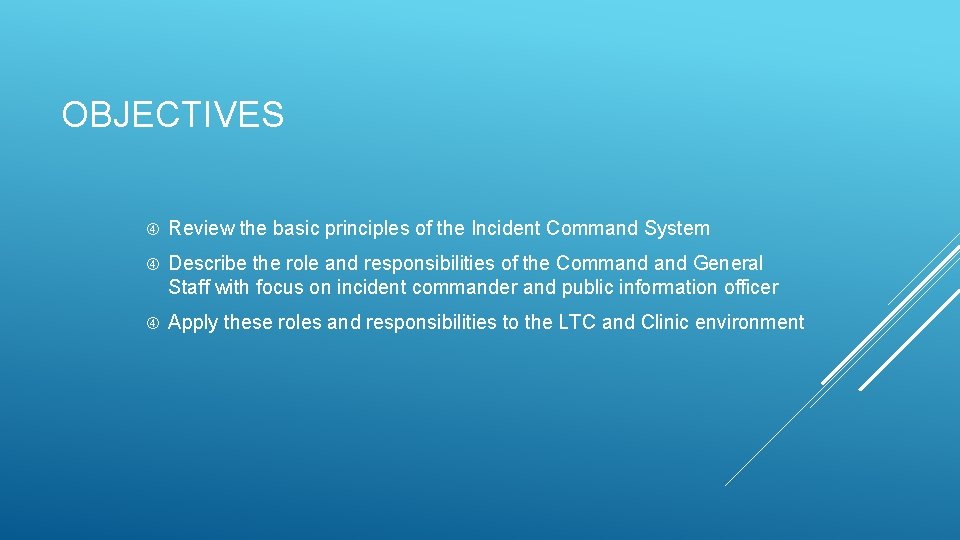 OBJECTIVES

Review the basic principles of the Incident Command System

Describe the role and responsibilities of the Command and General Staff with focus on incident commander and public information officer

Apply these roles and responsibilities to the LTC and Clinic environment